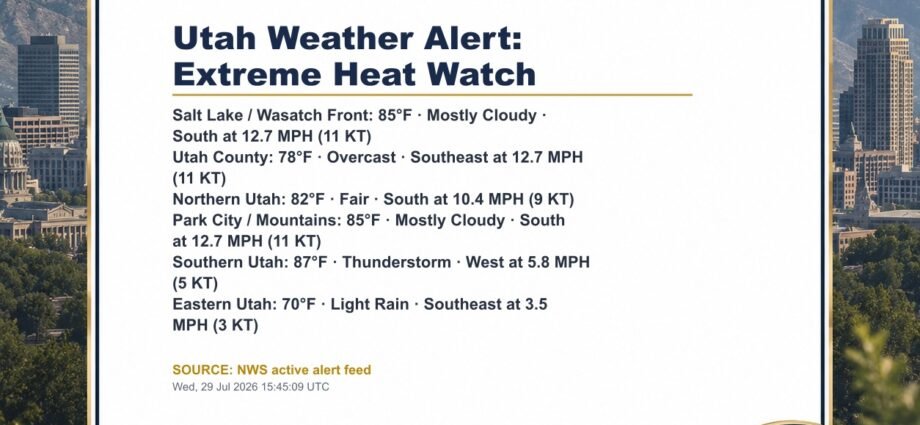 Utah Weather Alert:
Extreme Heat Watch

Salt Lake / Wasatch Front: 85°F · Mostly Cloudy · South at 12.7 MPH (11 KT)
Utah County: 78°F · Overcast · Southeast at 12.7 MPH (11 KT)
Northern Utah: 82°F · Fair · South at 10.4 MPH (9 KT)
Park City / Mountains: 85°F · Mostly Cloudy · South at 12.7 MPH (11 KT)
Southern Utah: 87°F · Thunderstorm · West at 5.8 MPH (5 KT)
Eastern Utah: 70°F · Light Rain · Southeast at 3.5 MPH (3 KT)

SOURCE: NWS active alert feed
Wed, 29 Jul 2026 15:45:09 UTC